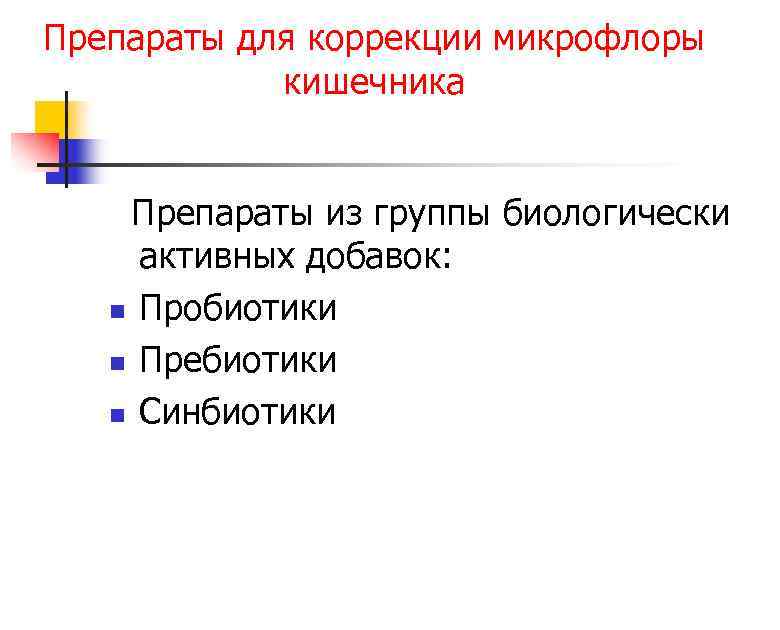 Препараты для коррекции микрофлоры кишечника

Препараты из группы биологически активных добавок:

- Пробиотики
- Пребиотики
- Синбиотики